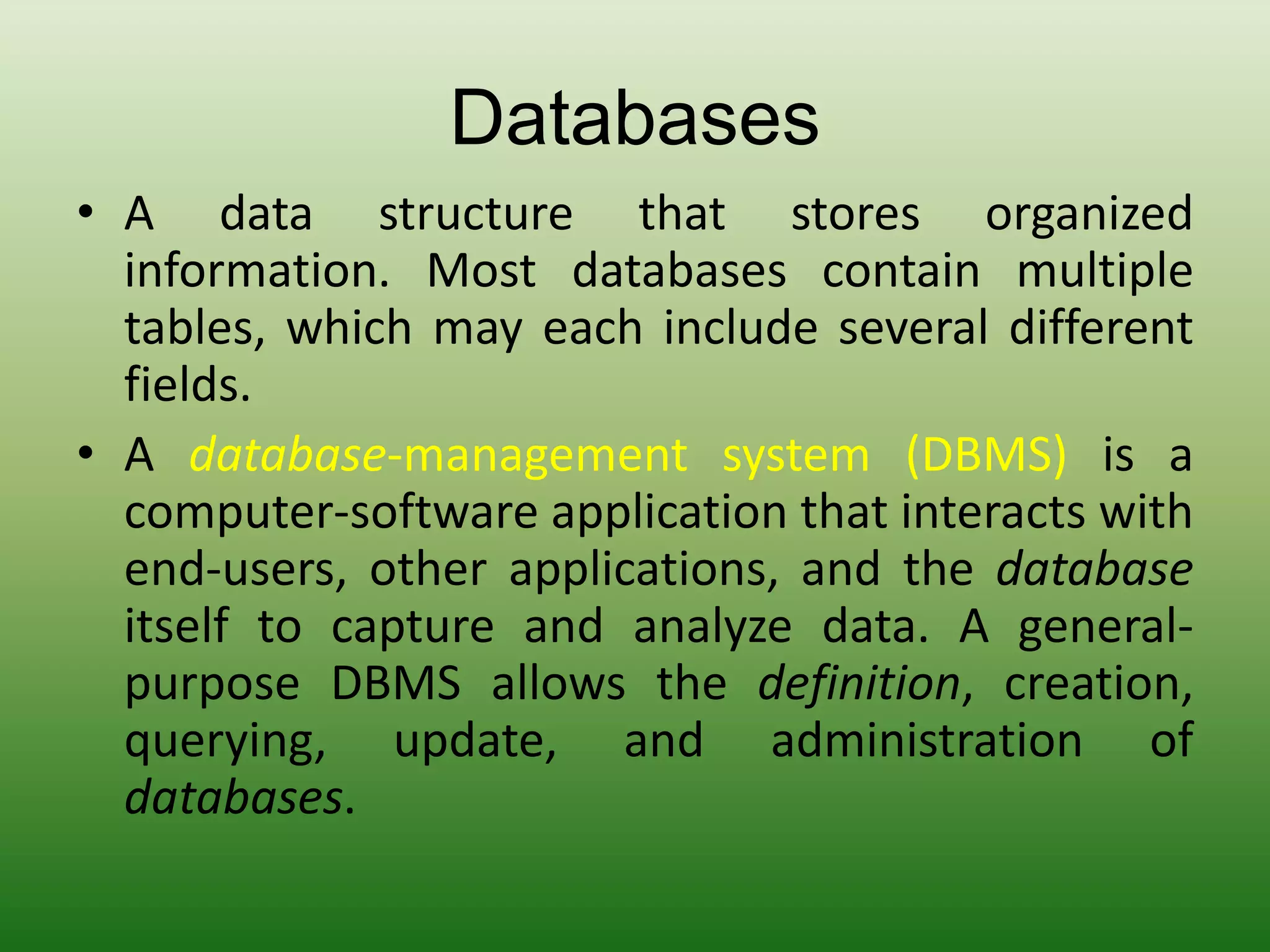 Databases

• A data structure that stores organized information. Most databases contain multiple tables, which may each include several different fields.

• A database-management system (DBMS) is a computer-software application that interacts with end-users, other applications, and the database itself to capture and analyze data. A general-purpose DBMS allows the definition, creation, querying, update, and administration of databases.